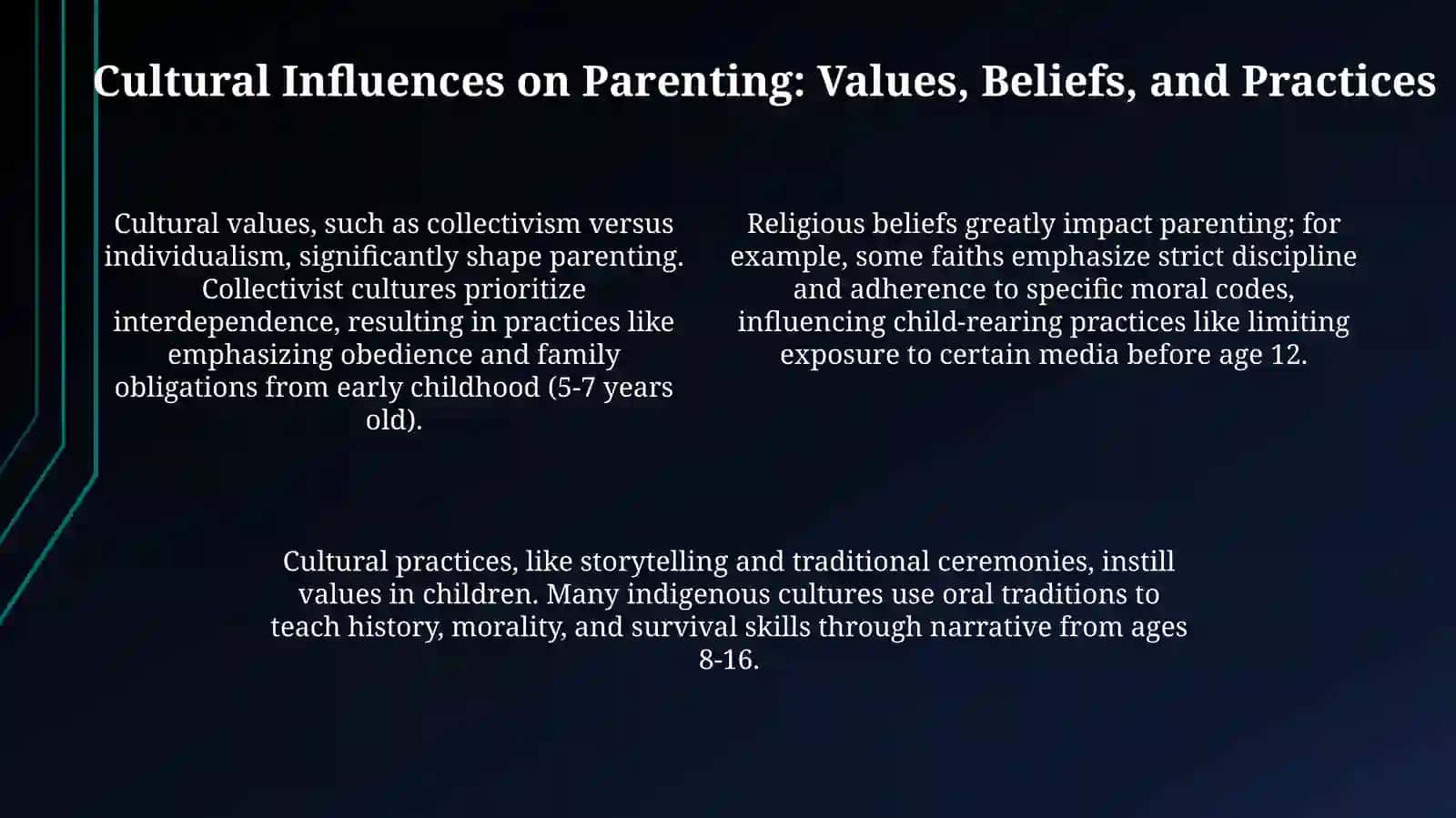 Cultural Influences on Parenting: Values, Beliefs, and Practices

Cultural values, such as collectivism versus individualism, significantly shape parenting. Collectivist cultures prioritize interdependence, resulting in practices like emphasizing obedience and family obligations from early childhood (5-7 years old).

Religious beliefs greatly impact parenting; for example, some faiths emphasize strict discipline and adherence to specific moral codes, influencing child-rearing practices like limiting exposure to certain media before age 12.

Cultural practices, like storytelling and traditional ceremonies, instill values in children. Many indigenous cultures use oral traditions to teach history, morality, and survival skills through narrative from ages 8-16.